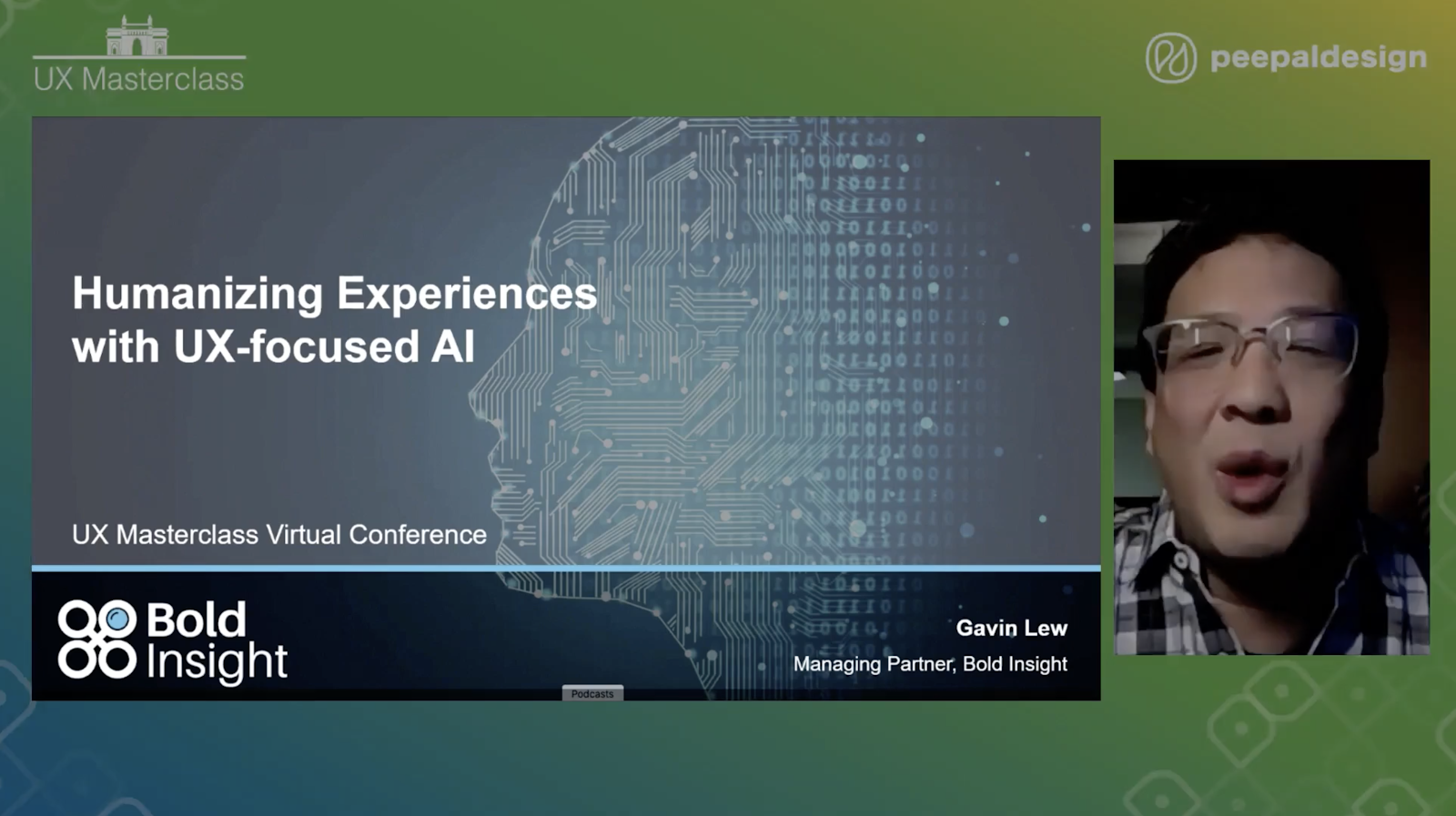 UX Masterclass

peepaldesign

Humanizing Experiences with UX-focused AI

UX Masterclass Virtual Conference

Bold Insight

Gavin Lew
Managing Partner, Bold Insight

Podcasts